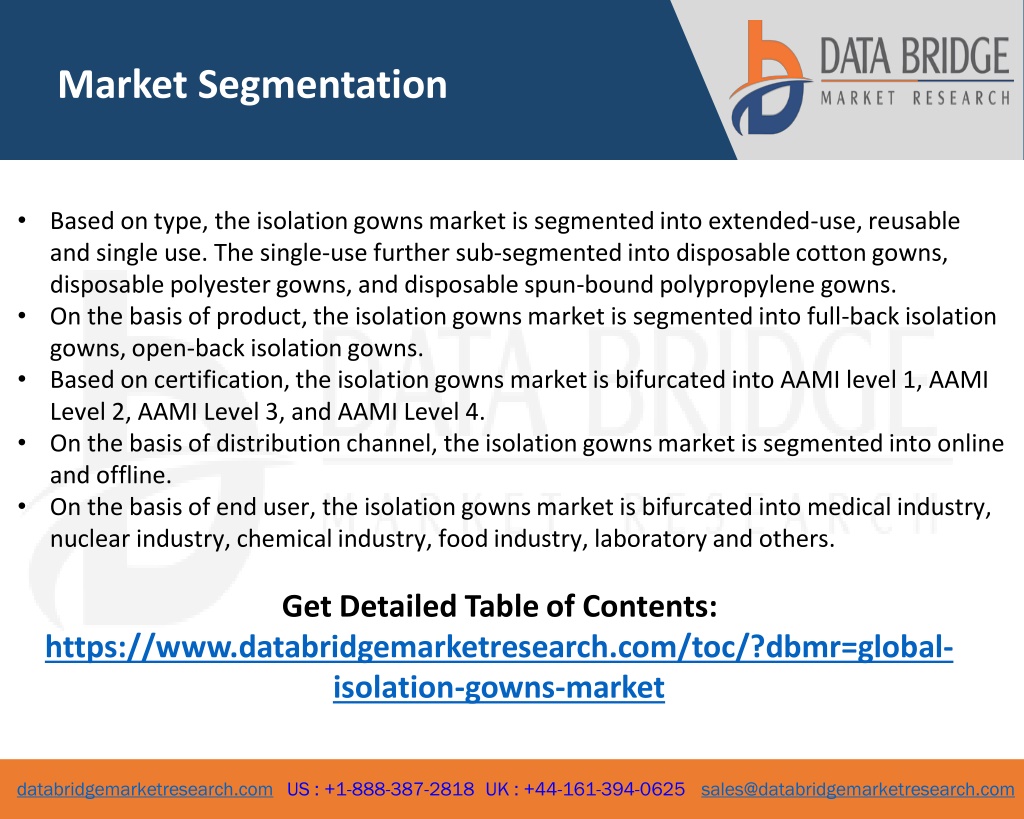 Market Segmentation

DATA BRIDGE
MARKET RESEARCH

• Based on type, the isolation gowns market is segmented into extended-use, reusable and single use. The single-use further sub-segmented into disposable cotton gowns, disposable polyester gowns, and disposable spun-bound polypropylene gowns.
• On the basis of product, the isolation gowns market is segmented into full-back isolation gowns, open-back isolation gowns.
• Based on certification, the isolation gowns market is bifurcated into AAMI level 1, AAMI Level 2, AAMI Level 3, and AAMI Level 4.
• On the basis of distribution channel, the isolation gowns market is segmented into online and offline.
• On the basis of end user, the isolation gowns market is bifurcated into medical industry, nuclear industry, chemical industry, food industry, laboratory and others.

Get Detailed Table of Contents:
https://www.databridgemarketresearch.com/toc/?dbmr=global-isolation-gowns-market

databridgemarketresearch.com US : +1-888-387-2818 UK : +44-161-394-0625 sales@databridgemarketresearch.com